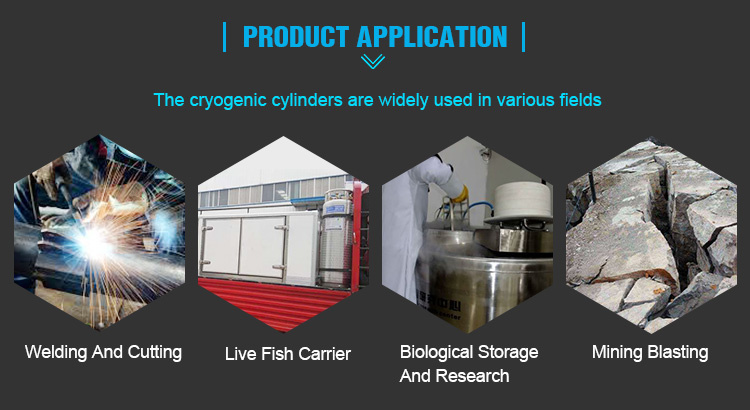 PRODUCT APPLICATION

The cryogenic cylinders are widely used in various fields

Welding And Cutting

Live Fish Carrier

Biological Storage And Research

Mining Blasting